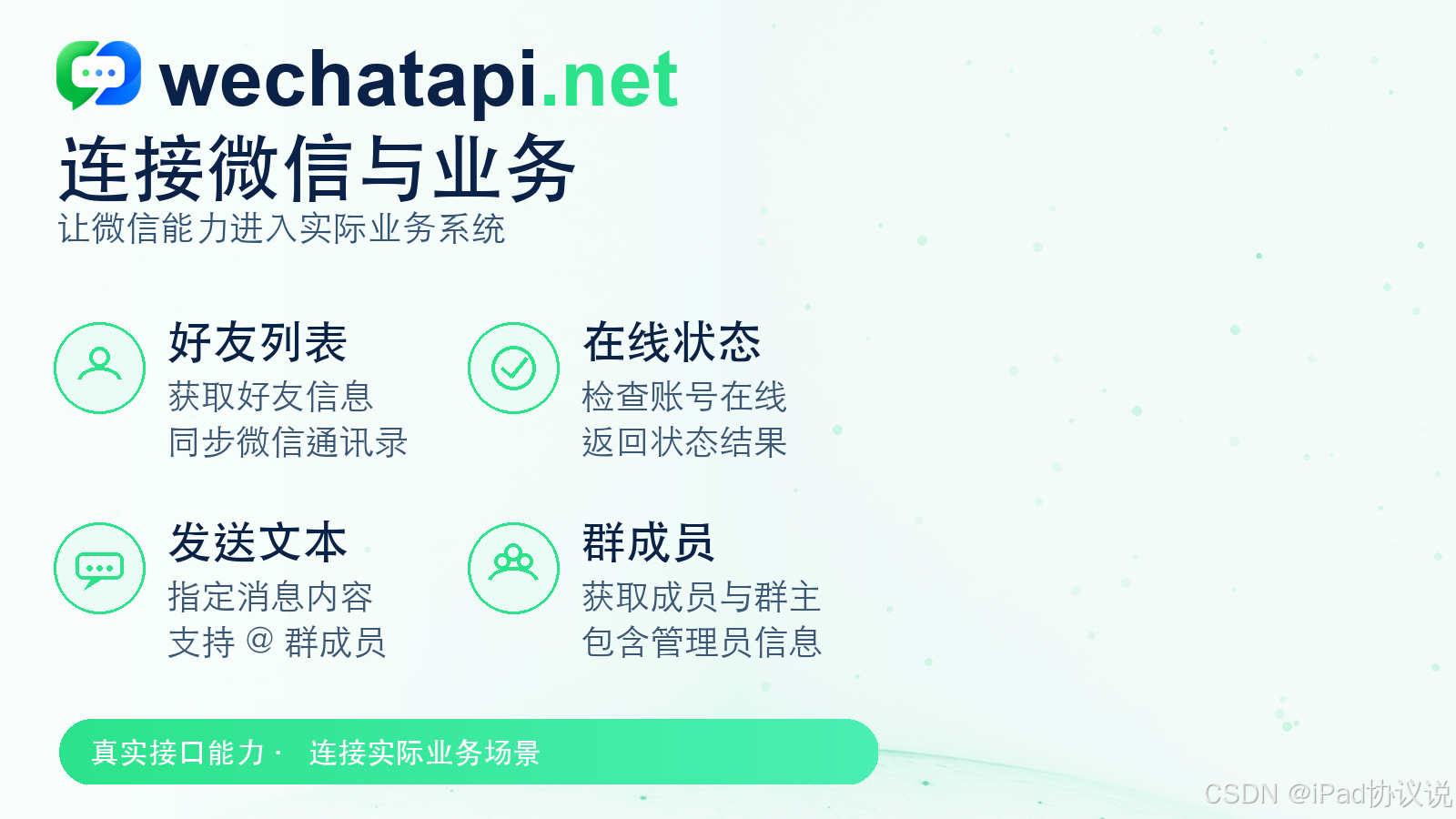 wechatapi.net

连接微信与业务

让微信能力进入实际业务系统

好友列表

获取好友信息

同步微信通讯录

在线状态

检查账号在线

返回状态结果

发送文本

指定消息内容

支持@群成员

群成员

获取成员与群主

包含管理员信息

真实接口能力· 连接实际业务场景

CSDN @iPad协议说